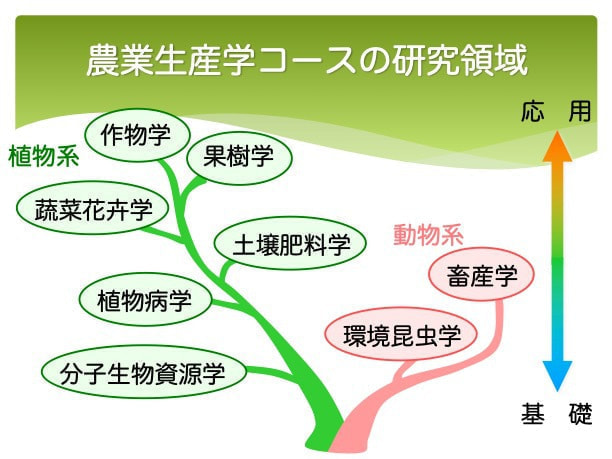 農業生産学コースの研究領域

応 用

植物系

作物学

果樹学

蔬菜花卉学

土壌肥料学

植物病学

分子生物資源学

動物系

畜産学

環境昆虫学

基 礎